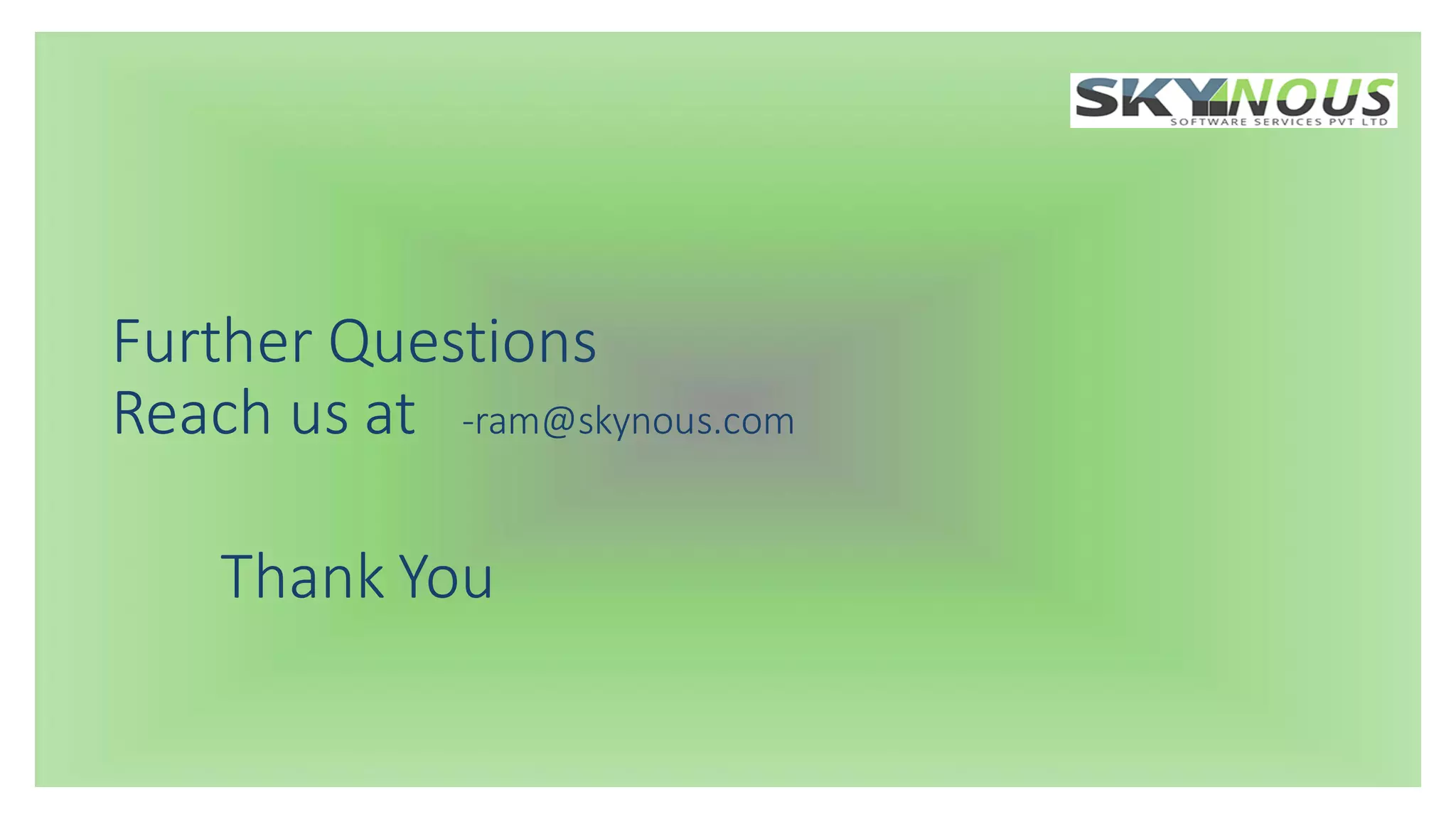 SKYNOUS
SOFTWARE SERVICES PVT LTD

Further Questions
Reach us at -ram@skynous.com

Thank You